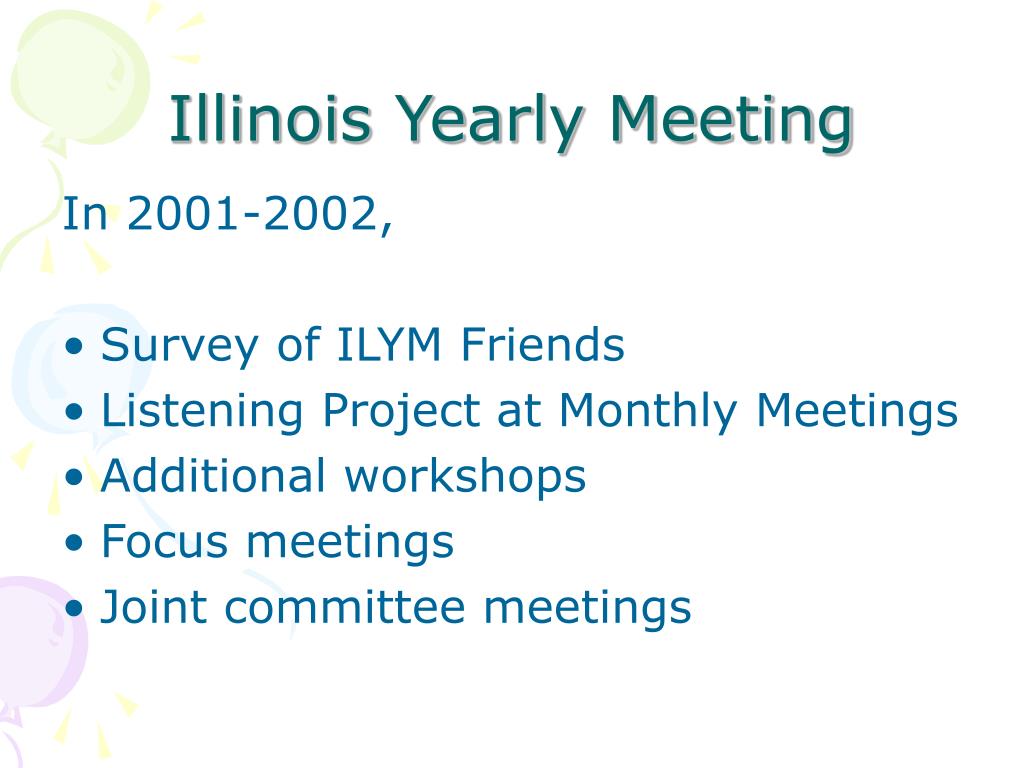 Illinois Yearly Meeting

In 2001-2002,

• Survey of ILYM Friends
• Listening Project at Monthly Meetings
• Additional workshops
• Focus meetings
• Joint committee meetings